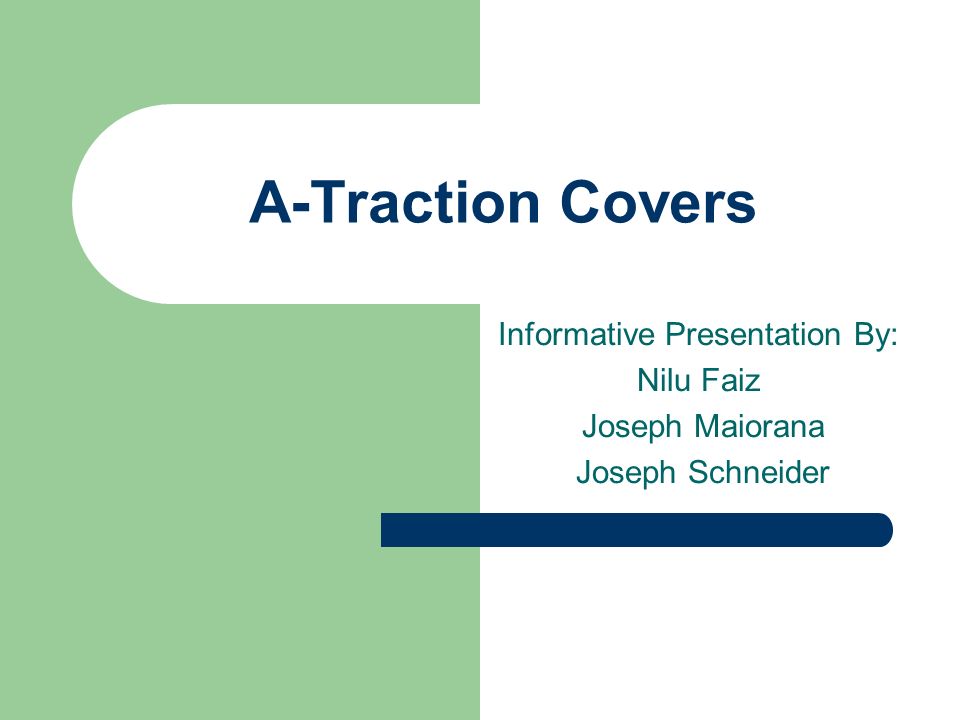 A-Traction Covers

Informative Presentation By:
Nilu Faiz
Joseph Maiorana
Joseph Schneider